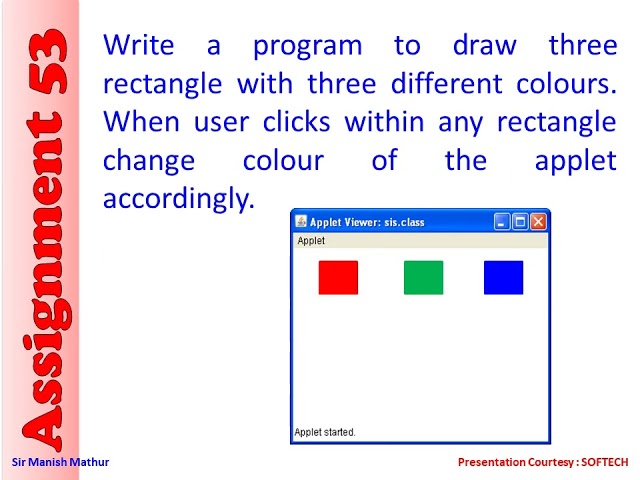 Assignment 53

Write a program to draw three rectangle with three different colours. When user clicks within any rectangle change colour of the applet accordingly.

Applet Viewer: sis.class

Applet

Applet started.

Sir Manish Mathur

Presentation Courtesy : SOFTECH